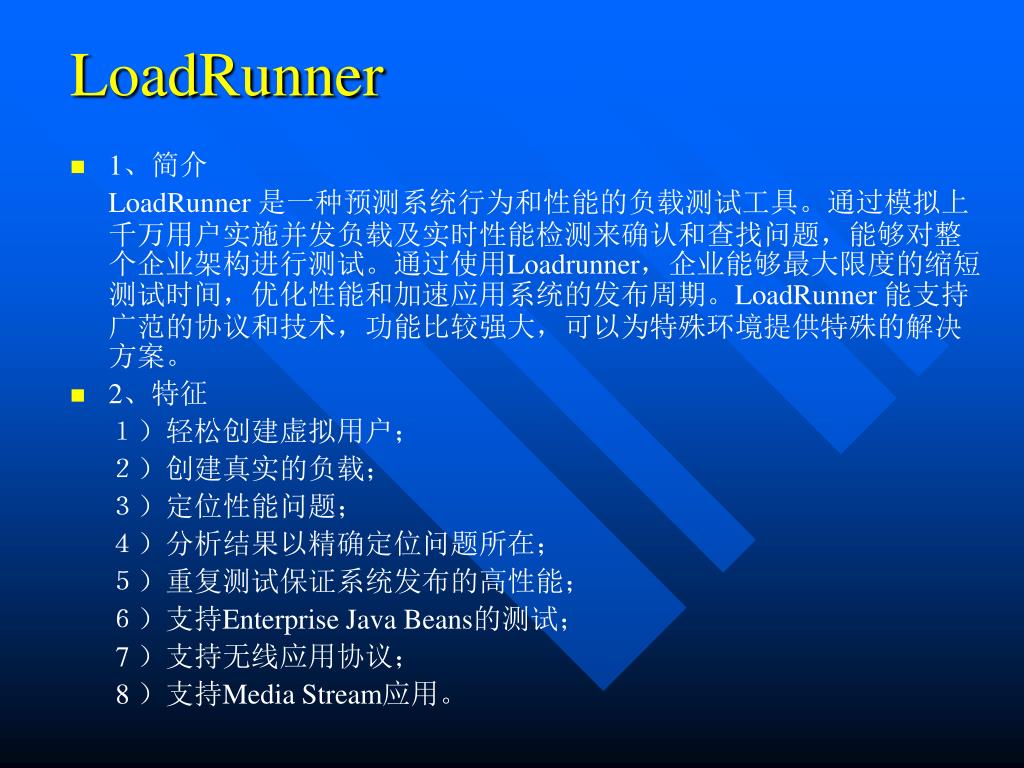 LoadRunner

1、简介

LoadRunner 是一种预测系统行为和性能的负载测试工具。通过模拟上千万用户实施并发负载及实时性能检测来确认和查找问题，能够对整个企业架构进行测试。通过使用Loadrunner，企业能够最大限度的缩短测试时间，优化性能和加速应用系统的发布周期。LoadRunner 能支持广范的协议和技术，功能比较强大，可以为特殊环境提供特殊的解决方案。

2、特征

1）轻松创建虚拟用户；
2）创建真实的负载；
3）定位性能问题；
4）分析结果以精确定位问题所在；
5）重复测试保证系统发布的高性能；
6）支持Enterprise Java Beans的测试；
7）支持无线应用协议；
8）支持Media Stream应用。